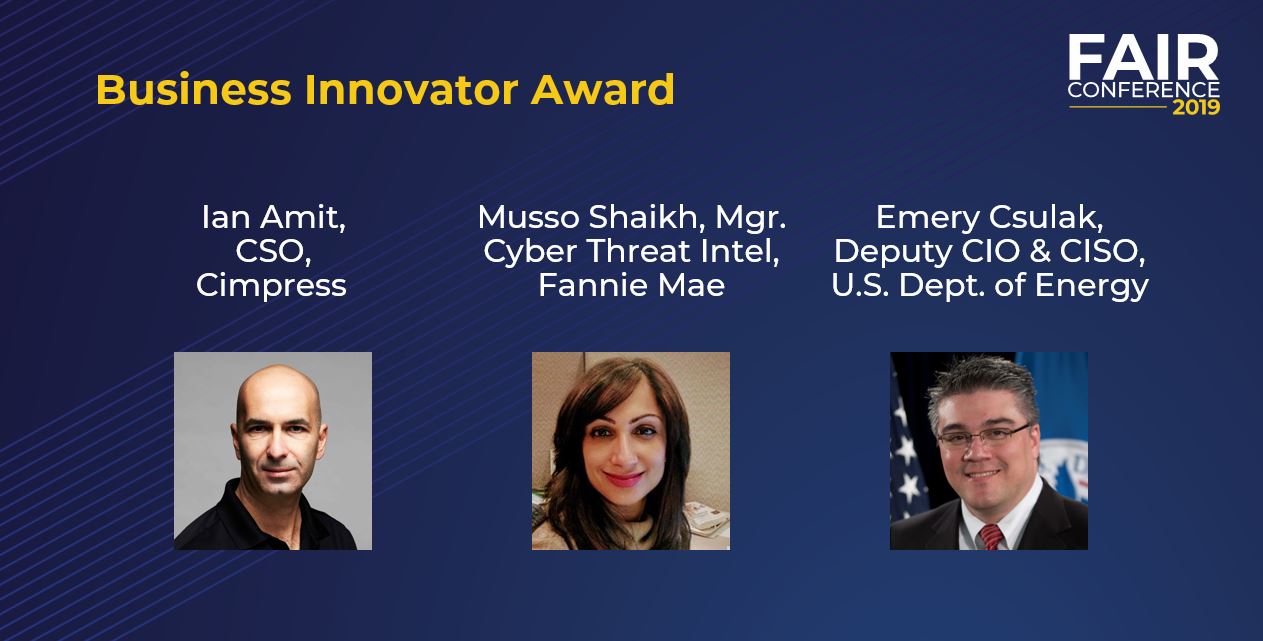 Business Innovator Award

FAIR CONFERENCE 2019

Ian Amit, CSO, Cimpress

Musso Shaikh, Mgr. Cyber Threat Intel, Fannie Mae

Emery Csulak, Deputy CIO & CISO, U.S. Dept. of Energy